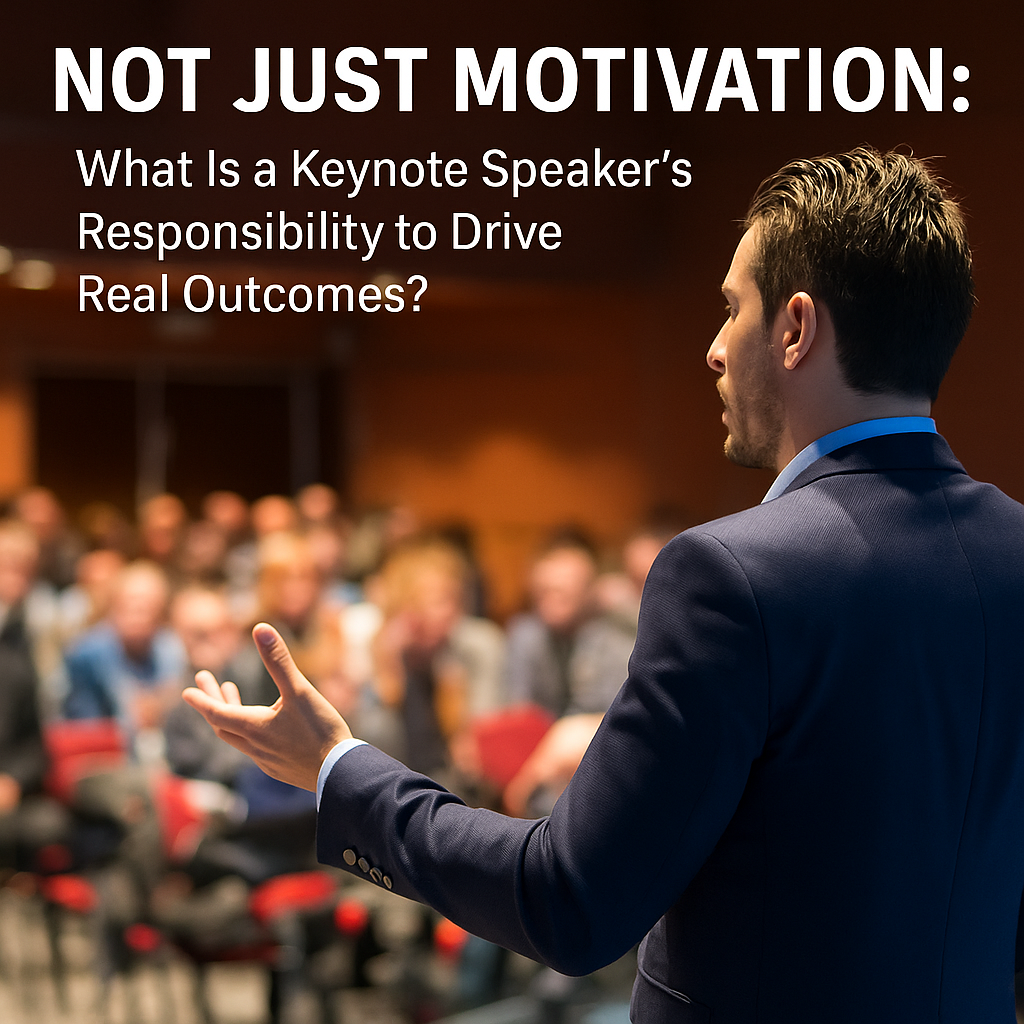 NOT JUST MOTIVATION:

What Is a Keynote Speaker's Responsibility to Drive Real Outcomes?